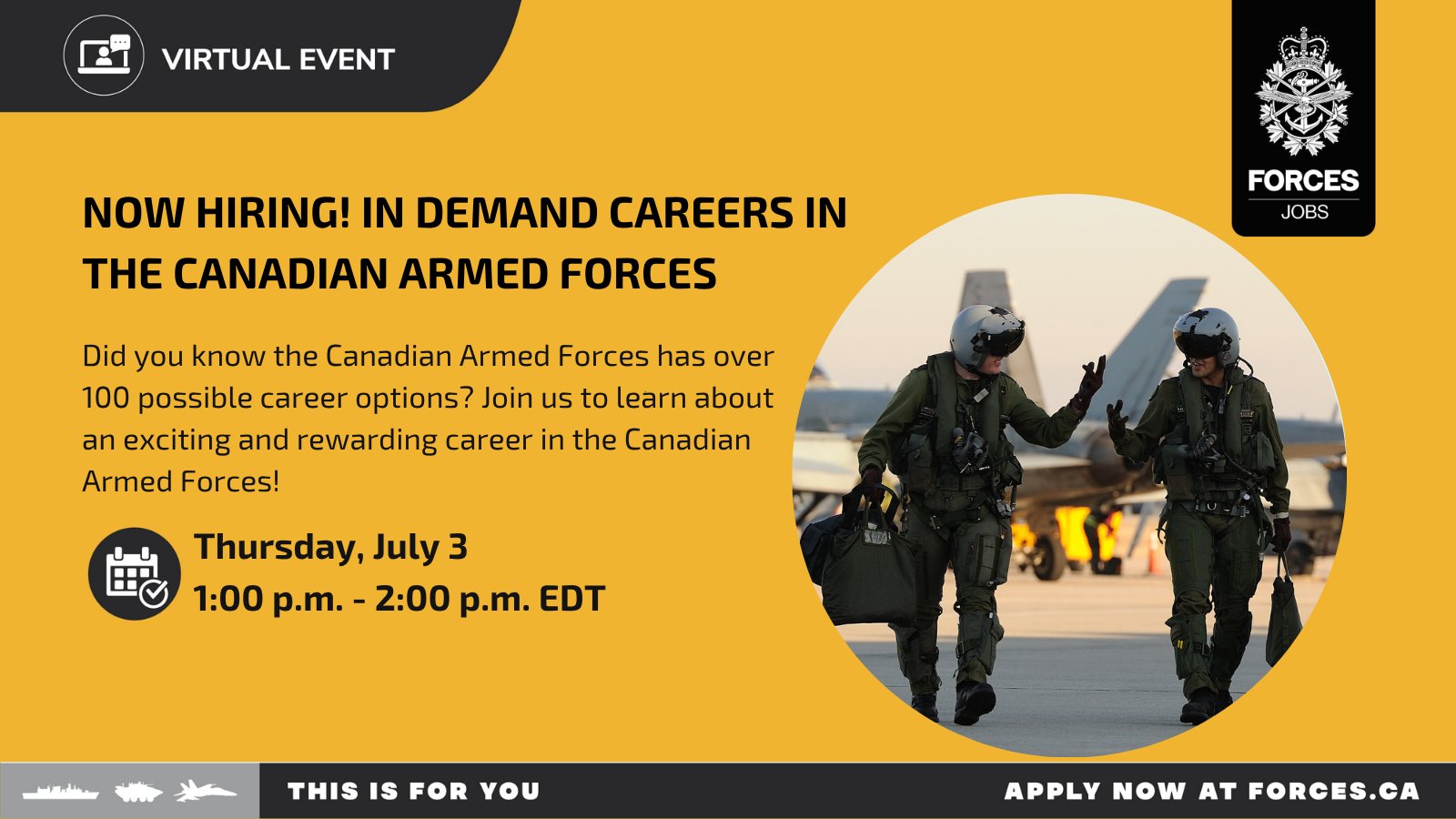 VIRTUAL EVENT

FORCES
JOBS

NOW HIRING! IN DEMAND CAREERS IN THE CANADIAN ARMED FORCES

Did you know the Canadian Armed Forces has over 100 possible career options? Join us to learn about an exciting and rewarding career in the Canadian Armed Forces!

Thursday, July 3
1:00 p.m. - 2:00 p.m. EDT

THIS IS FOR YOU

APPLY NOW AT FORCES.CA